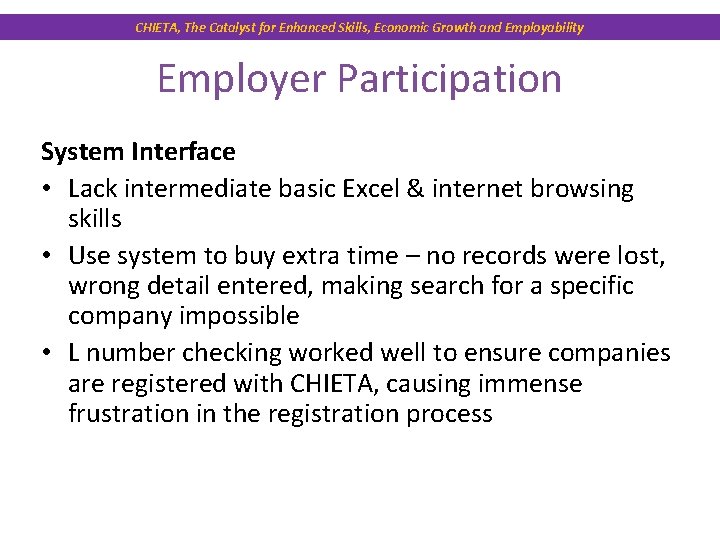 CHIETA, The Catalyst for Enhanced Skills, Economic Growth and Employability

Employer Participation

System Interface

• Lack intermediate basic Excel & internet browsing skills

• Use system to buy extra time – no records were lost, wrong detail entered, making search for a specific company impossible

• L number checking worked well to ensure companies are registered with CHIETA, causing immense frustration in the registration process